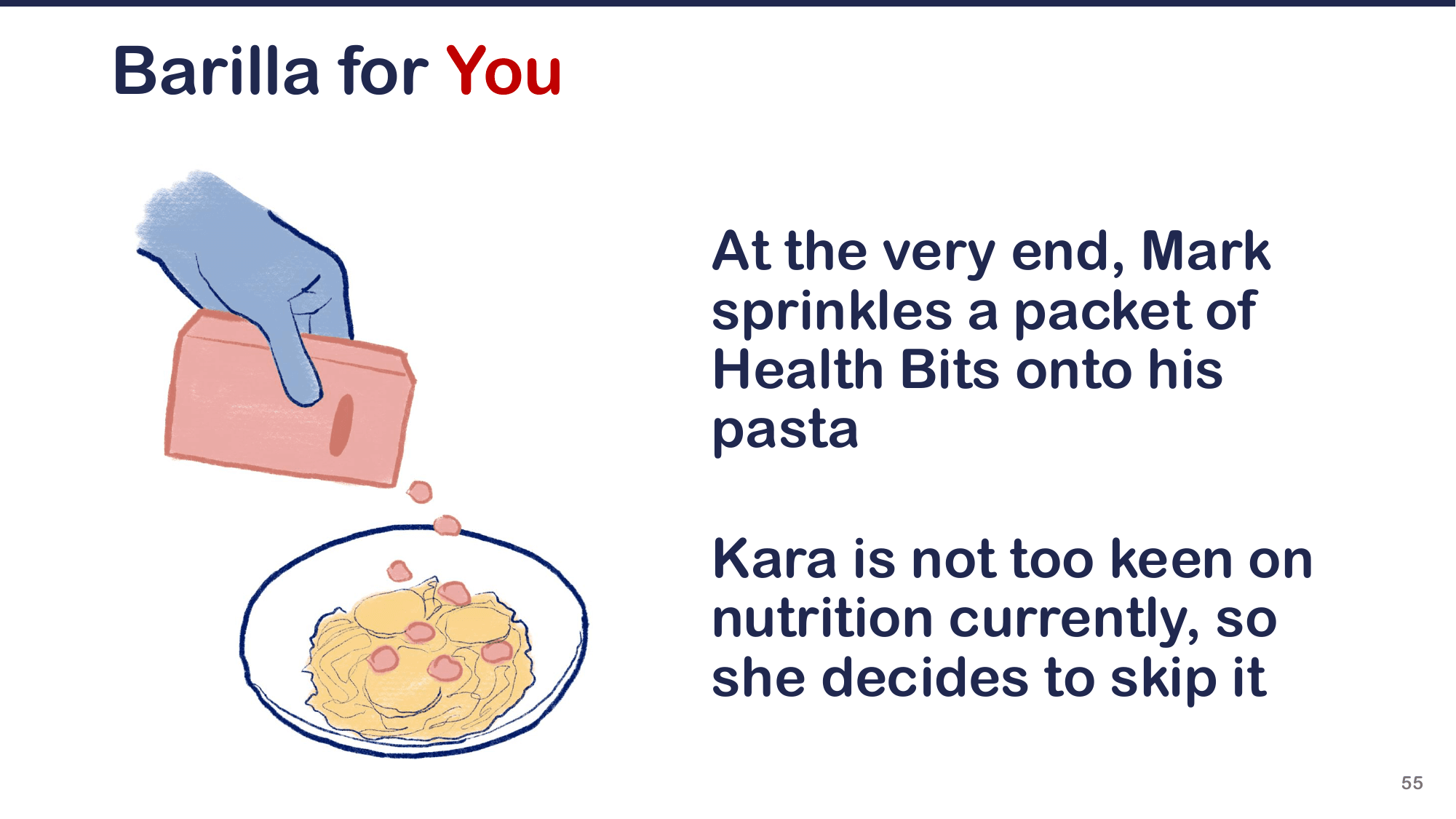 Barilla for You

At the very end, Mark sprinkles a packet of Health Bits onto his pasta

Kara is not too keen on nutrition currently, so she decides to skip it

55